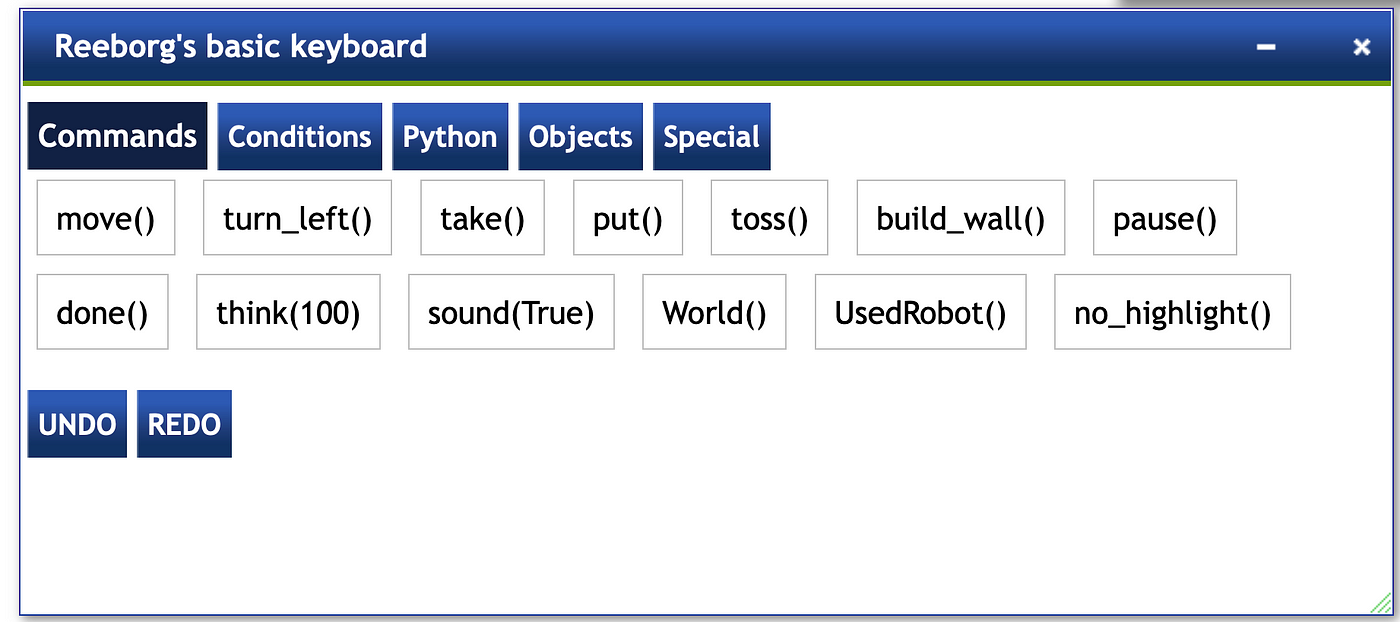 Reeborg's basic keyboard

Commands Conditions Python Objects Special

move() turn_left() take() put() toss() build_wall() pause()

done() think(100) sound(True) World() UsedRobot() no_highlight()

UNDO REDO